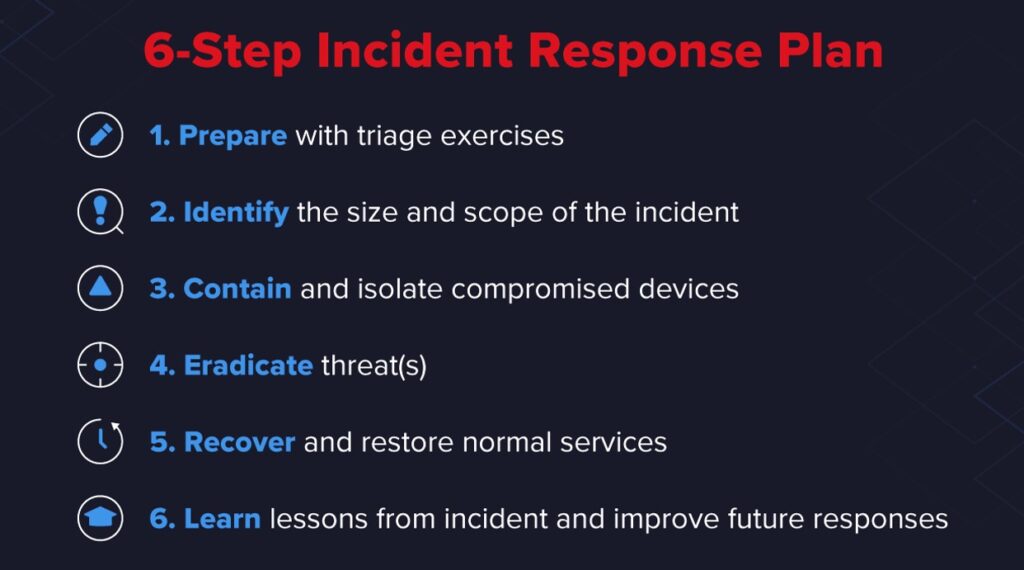 6-Step Incident Response Plan

1. Prepare with triage exercises

2. Identify the size and scope of the incident

3. Contain and isolate compromised devices

4. Eradicate threat(s)

5. Recover and restore normal services

6. Learn lessons from incident and improve future responses